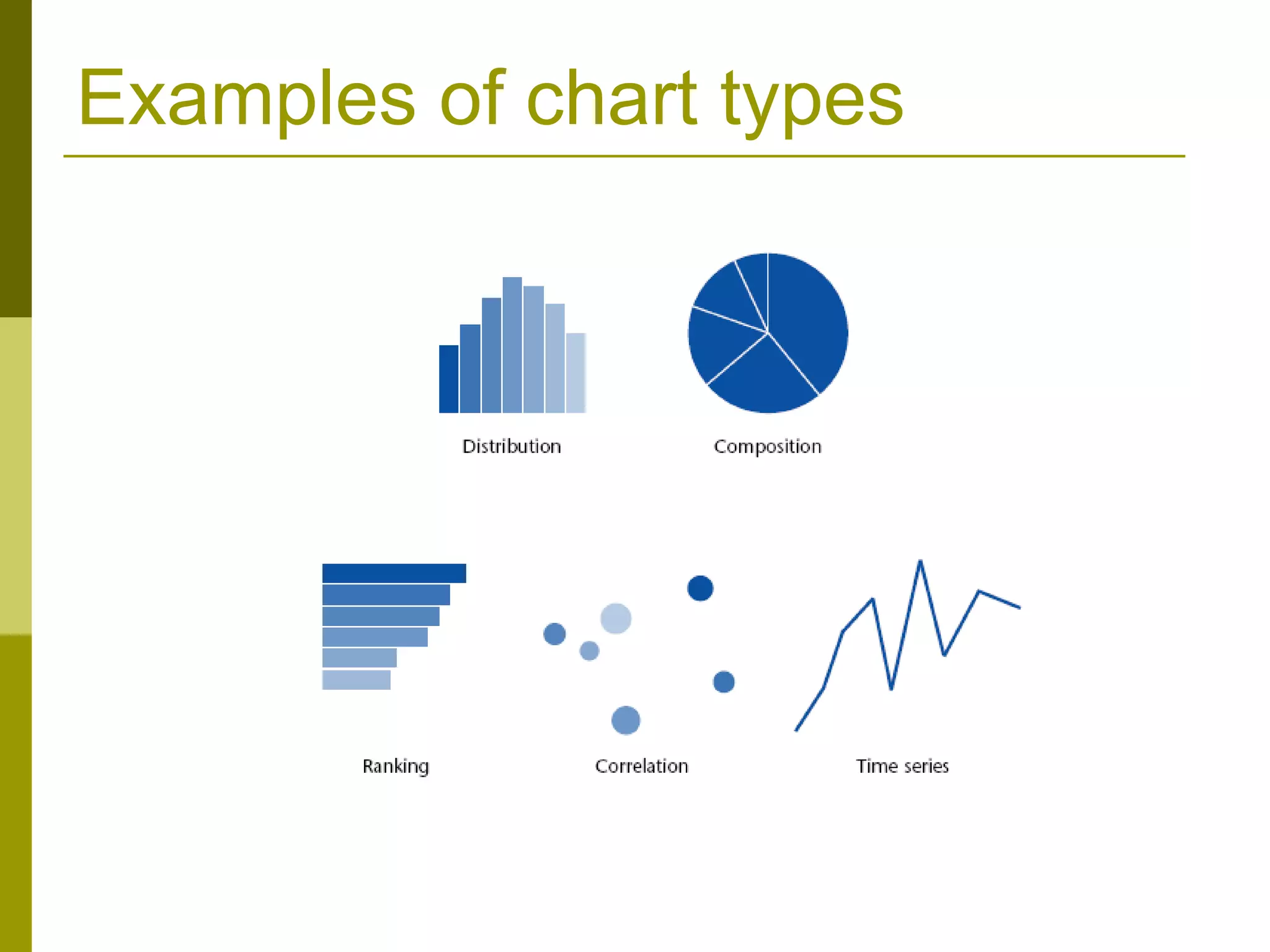 Examples of chart types

Distribution

Composition

Ranking

Correlation

Time series